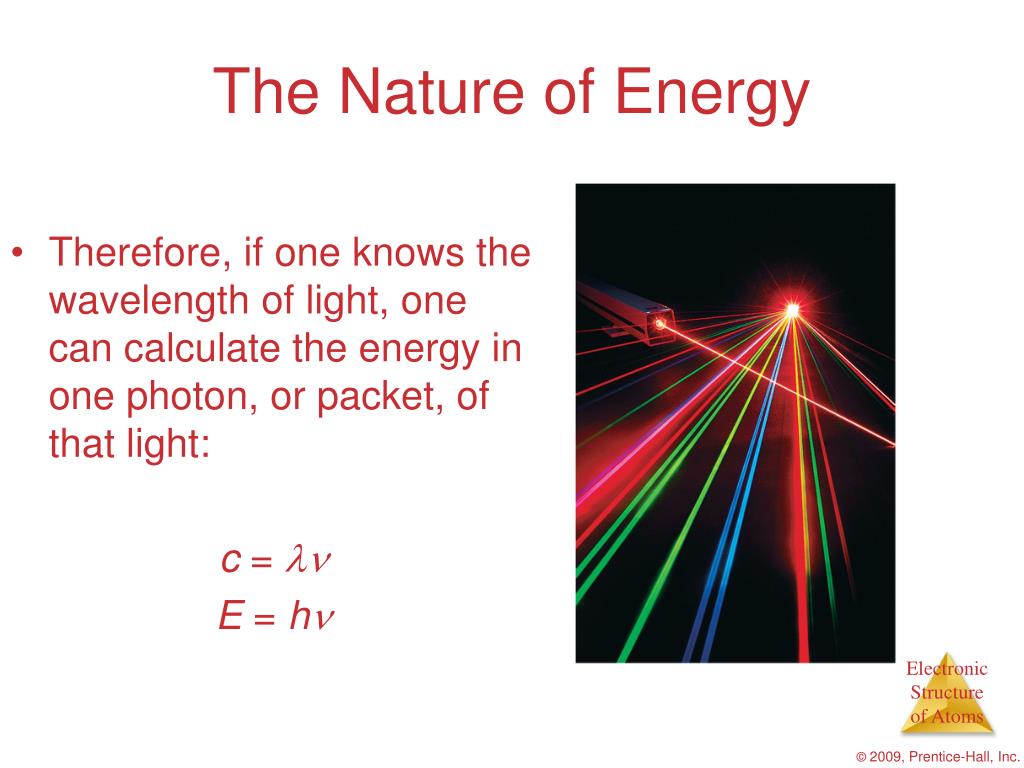 The Nature of Energy

• Therefore, if one knows the wavelength of light, one can calculate the energy in one photon, or packet, of that light:

$c = \lambda\nu$

$E = h\nu$

Electronic Structure of Atoms

© 2009, Prentice-Hall, Inc.